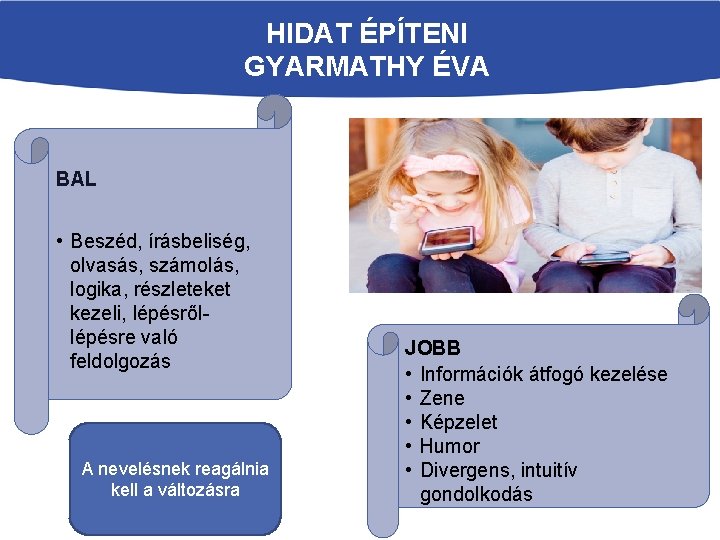 HIDAT ÉPÍTENI
GYARMATHY ÉVA

BAL

• Beszéd, írásbeliség, olvasás, számolás, logika, részleteket kezeli, lépésről-lépésre való feldolgozás

A nevelésnek reagálnia kell a változásra

JOBB
• Információk átfogó kezelése
• Zene
• Képzelet
• Humor
• Divergens, intuitív gondolkodás